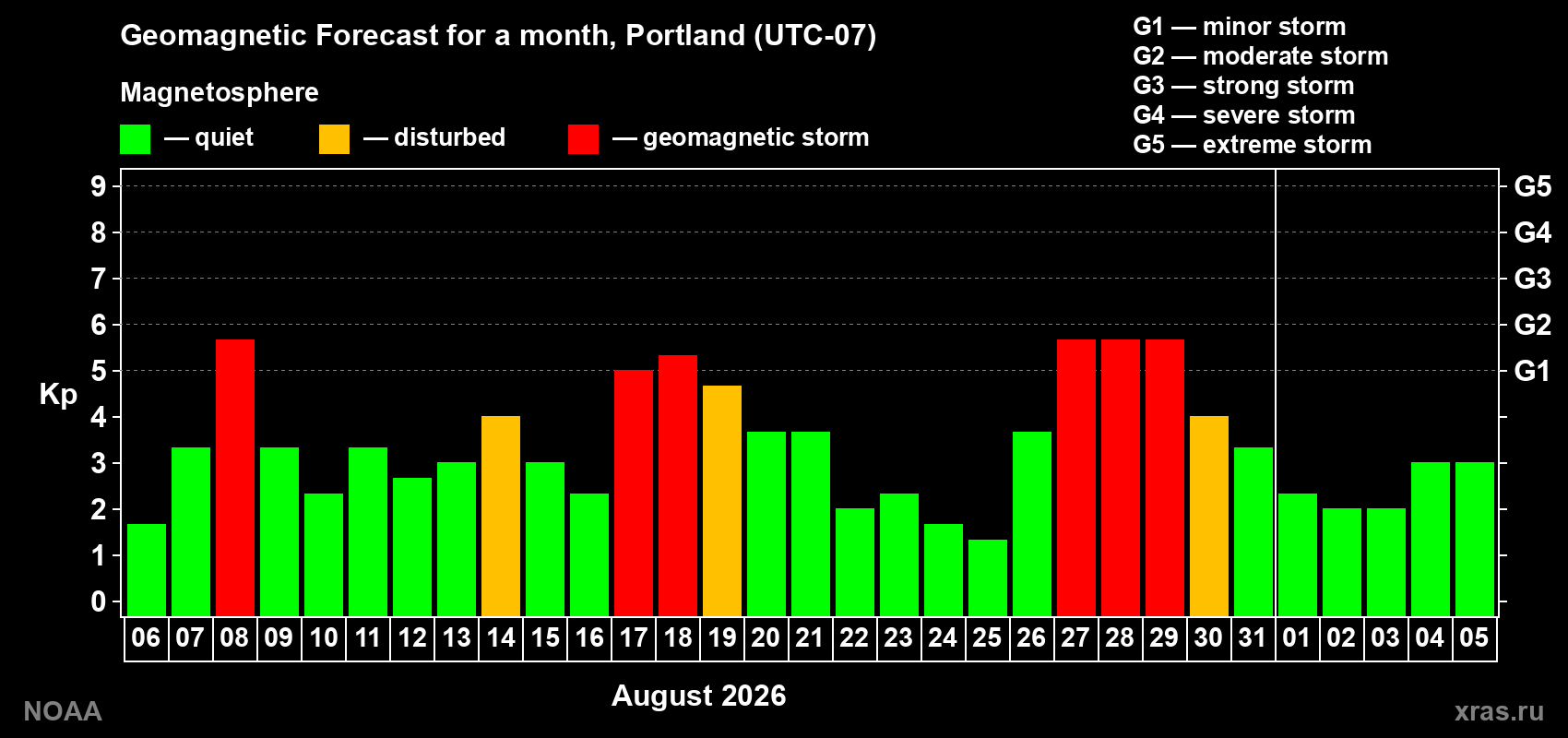 Geomagnetic Forecast for a month, Portland (UTC-07)

Magnetosphere

— quiet — disturbed — geomagnetic storm

G1 — minor storm
G2 — moderate storm
G3 — strong storm
G4 — severe storm
G5 — extreme storm

Kp

9
8
7
6
5
4
3
2
1
0

G5
G4
G3
G2
G1

06 07 08 09 10 11 12 13 14 15 16 17 18 19 20 21 22 23 24 25 26 27 28 29 30 31 01 02 03 04 05

August 2026

NOAA

xras.ru